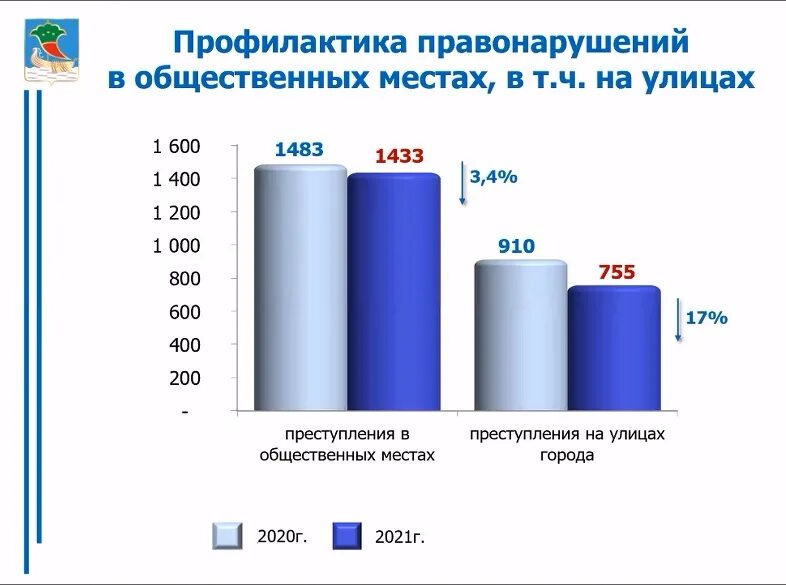 Профилактика правонарушений в общественных местах, в т.ч. на улицах

1 600
1 400
1 200
1 000
800
600
400
200
-

1483
1433
3,4%
910
755
17%

преступления в общественных местах
преступления на улицах города

2020г.
2021г.